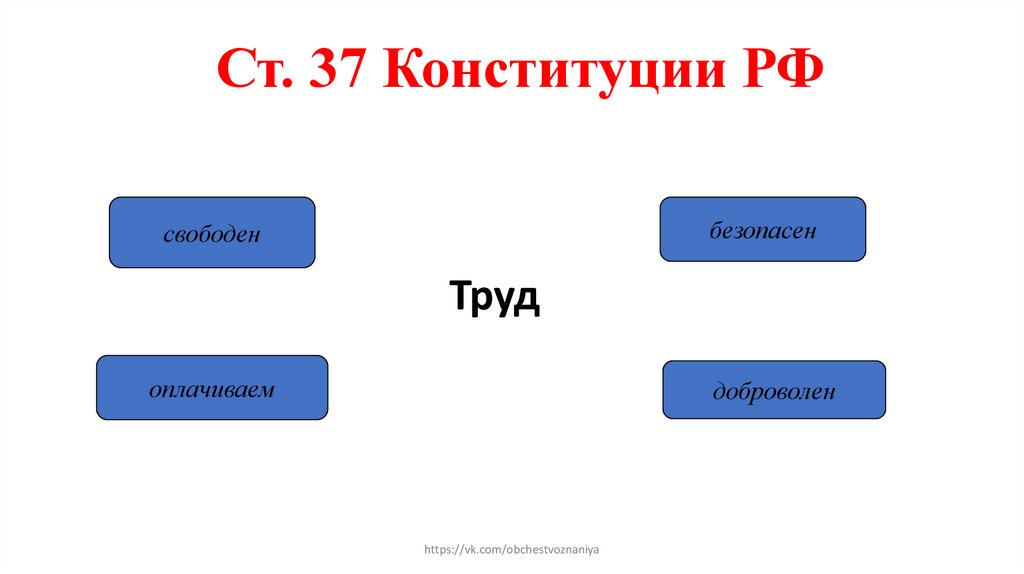 Ст. 37 Конституции РФ

свободен

безопасен

Труд

оплачиваем

доброволен

https://vk.com/obchestvoznaniya